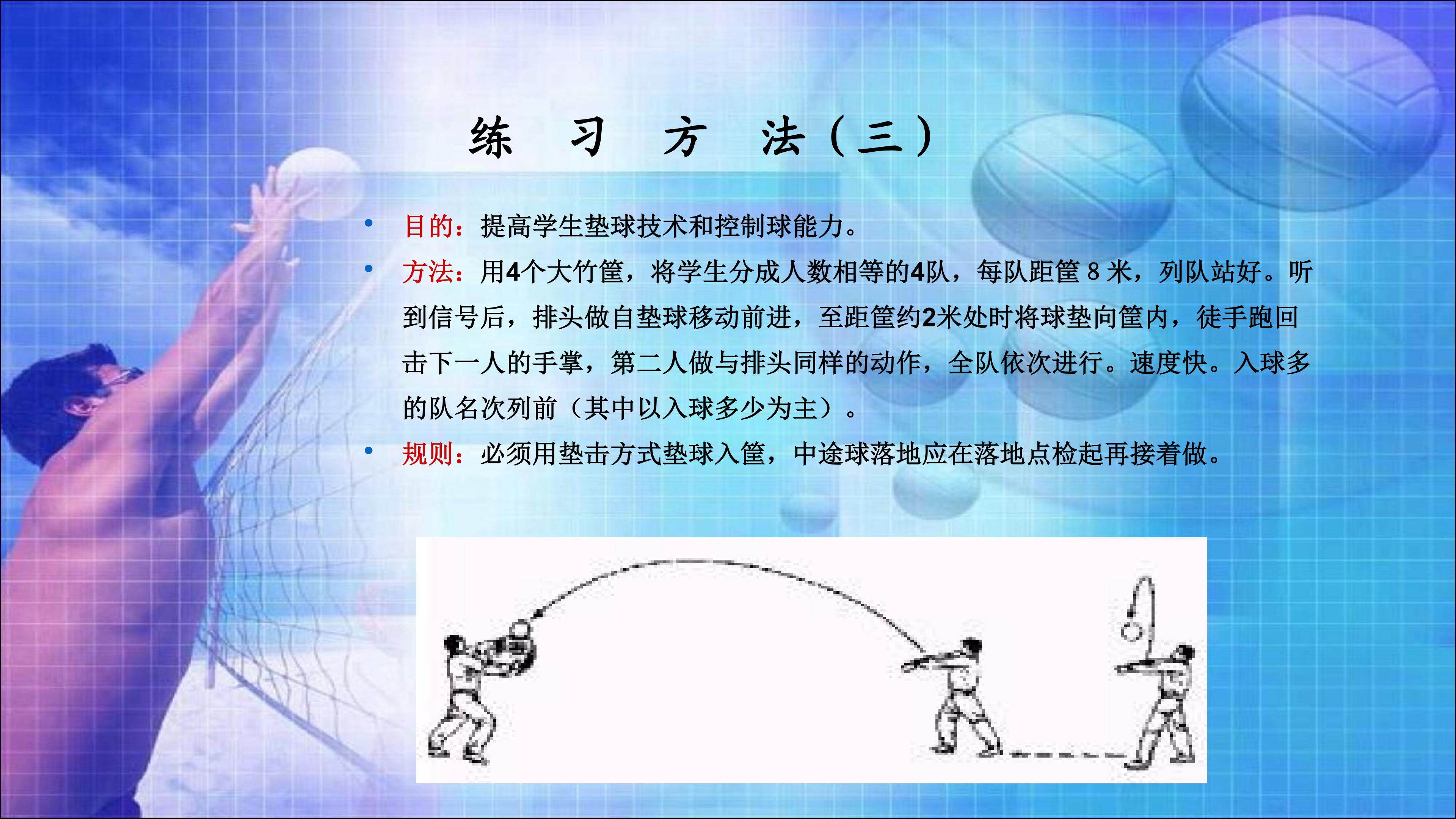 练 习 方 法（三）

• 目的：提高学生垫球技术和控制球能力。

• 方法：用4个大竹筐，将学生分成人数相等的4队，每队距筐 8 米，列队站好。听到信号后，排头做自垫球移动前进，至距筐约2米处时将球垫向筐内，徒手跑回击下一人的手掌，第二人做与排头同样的动作，全队依次进行。速度快。入球多的队名次列前（其中以入球多少为主）。

• 规则：必须用垫击方式垫球入筐，中途球落地应在落地点检起再接着做。